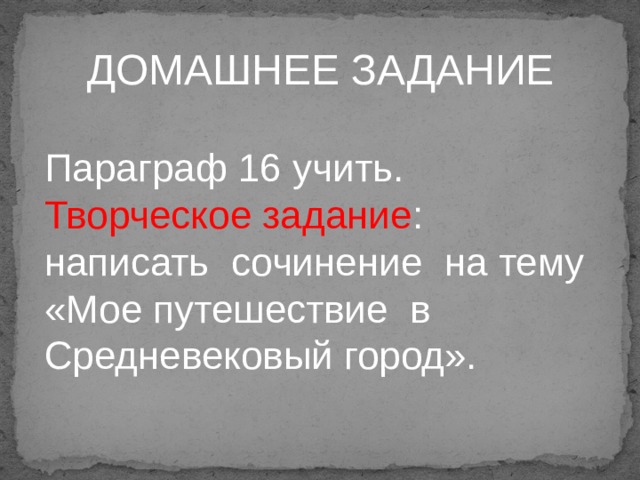 ДОМАШНЕЕ ЗАДАНИЕ

Параграф 16 учить.
Творческое задание: написать сочинение на тему «Мое путешествие в Средневековый город».